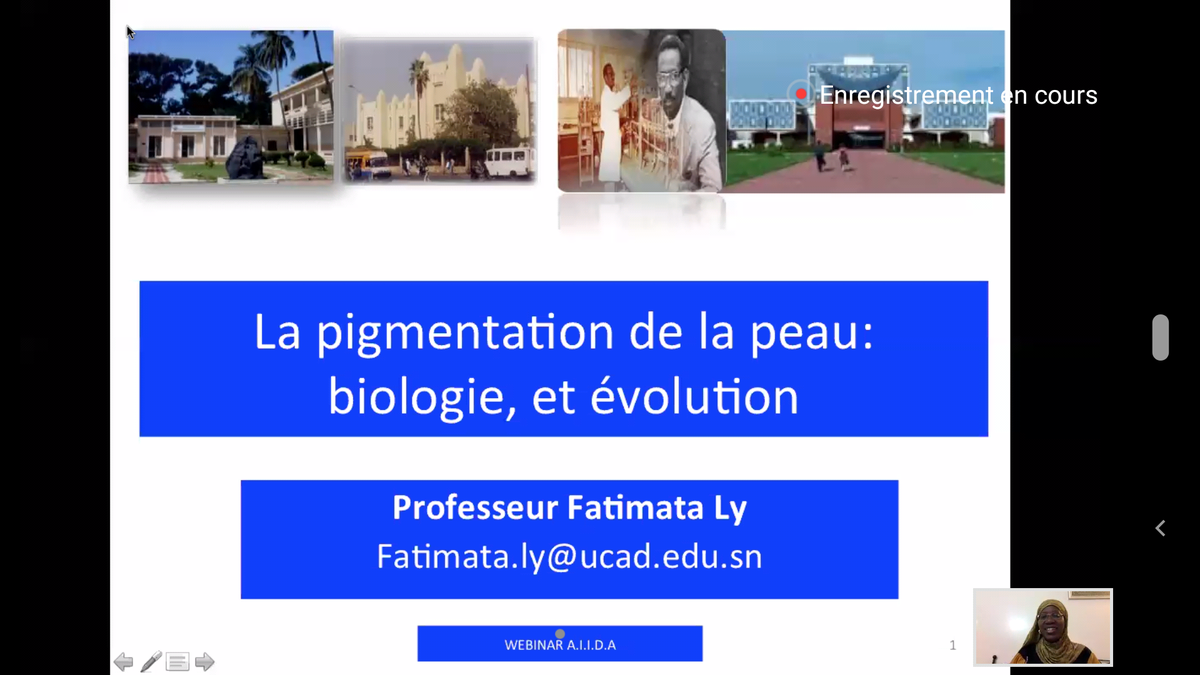 Enregistrement en cours

La pigmentation de la peau: biologie, et évolution

Professeur Fatimata Ly
Fatimata.ly@ucad.edu.sn

WEBINAR A.I.I.D.A

1